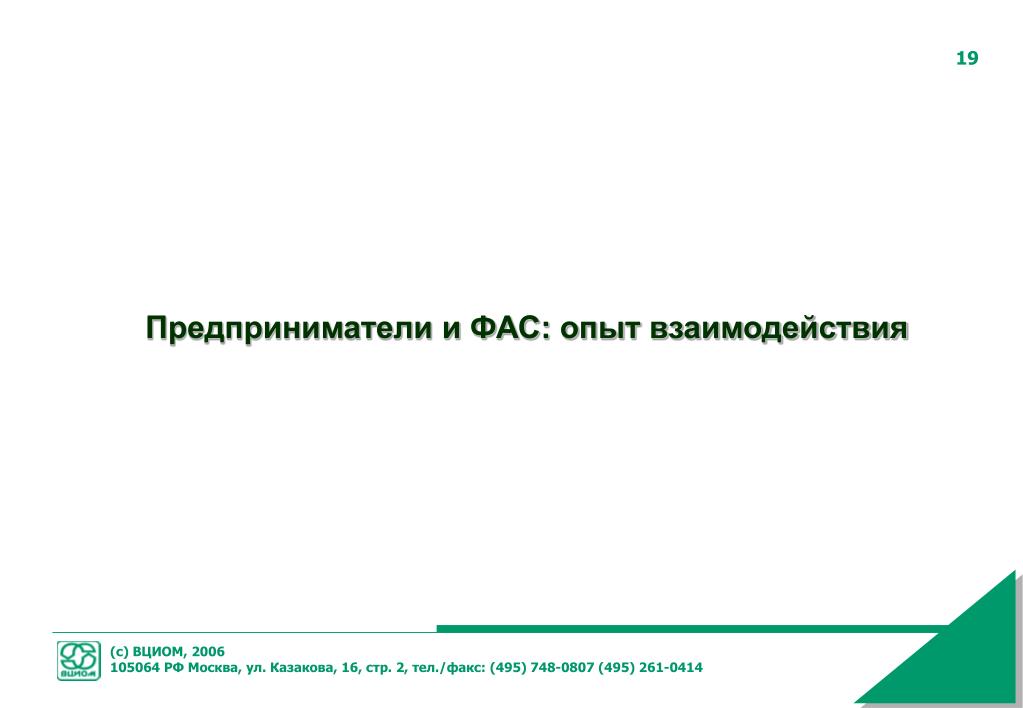 19

Предприниматели и ФАС: опыт взаимодействия

ВЦИОМ

(с) ВЦИОМ, 2006
105064 РФ Москва, ул. Казакова, 16, стр. 2, тел./факс: (495) 748-0807 (495) 261-0414